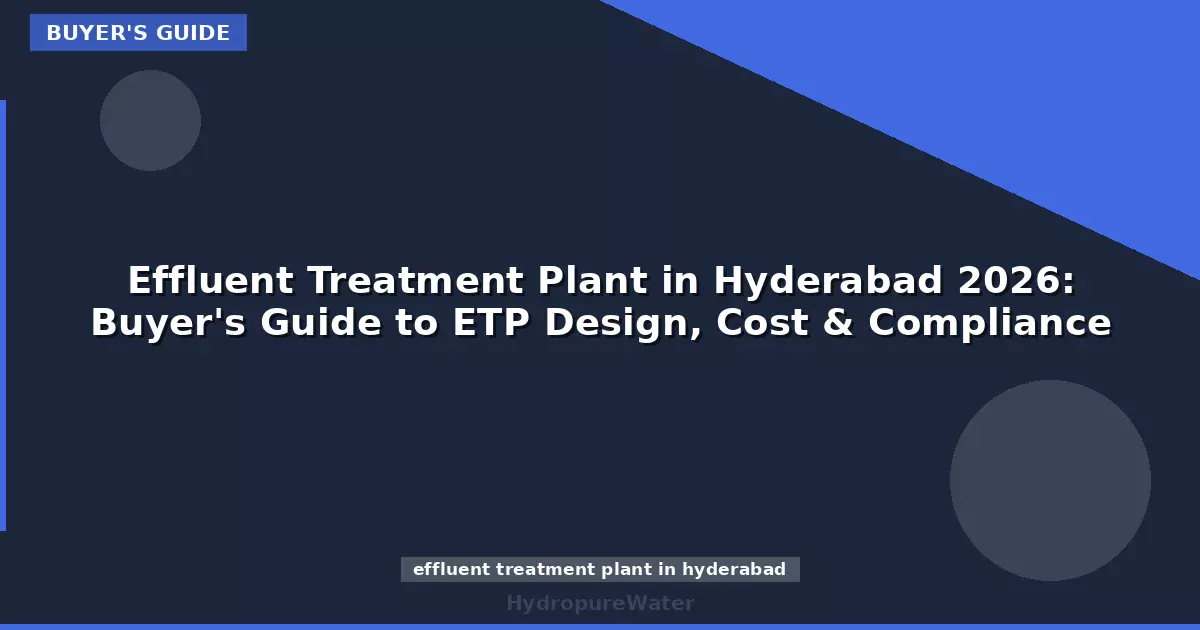 BUYER'S GUIDE

Effluent Treatment Plant in Hyderabad 2026: Buyer's Guide to ETP Design, Cost & Compliance

effluent treatment plant in hyderabad

HydropureWater